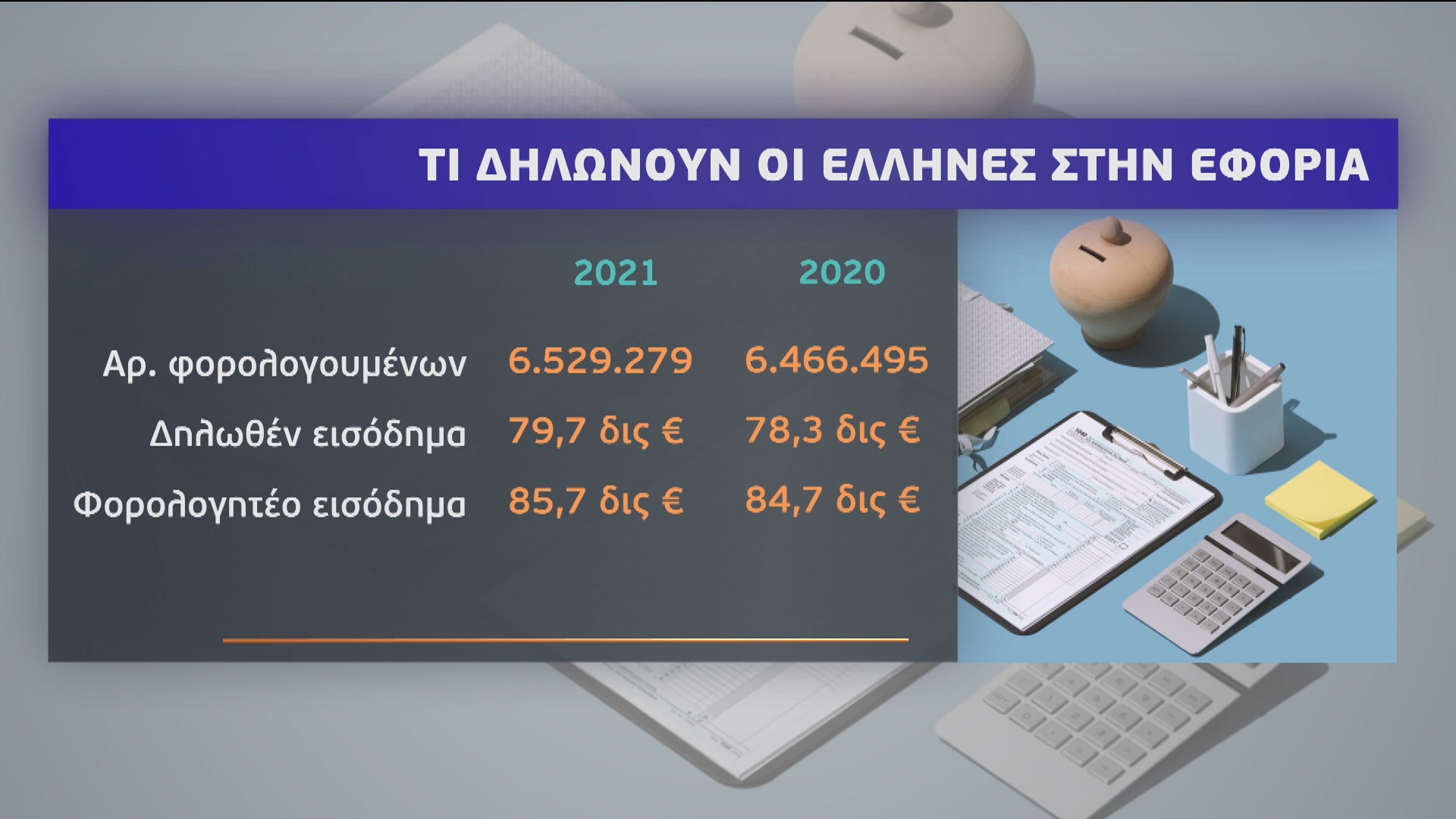 ΤΙ ΔΗΛΩΝΟΥΝ ΟΙ ΕΛΛΗΝΕΣ ΣΤΗΝ ΕΦΟΡΙΑ

| | 2021 | 2020 |
|---|---|---|
| Αρ. φορολογουμένων | 6.529.279 | 6.466.495 |
| Δηλωθέν εισόδημα | 79,7 δις € | 78,3 δις € |
| Φορολογητέο εισόδημα | 85,7 δις € | 84,7 δις € |